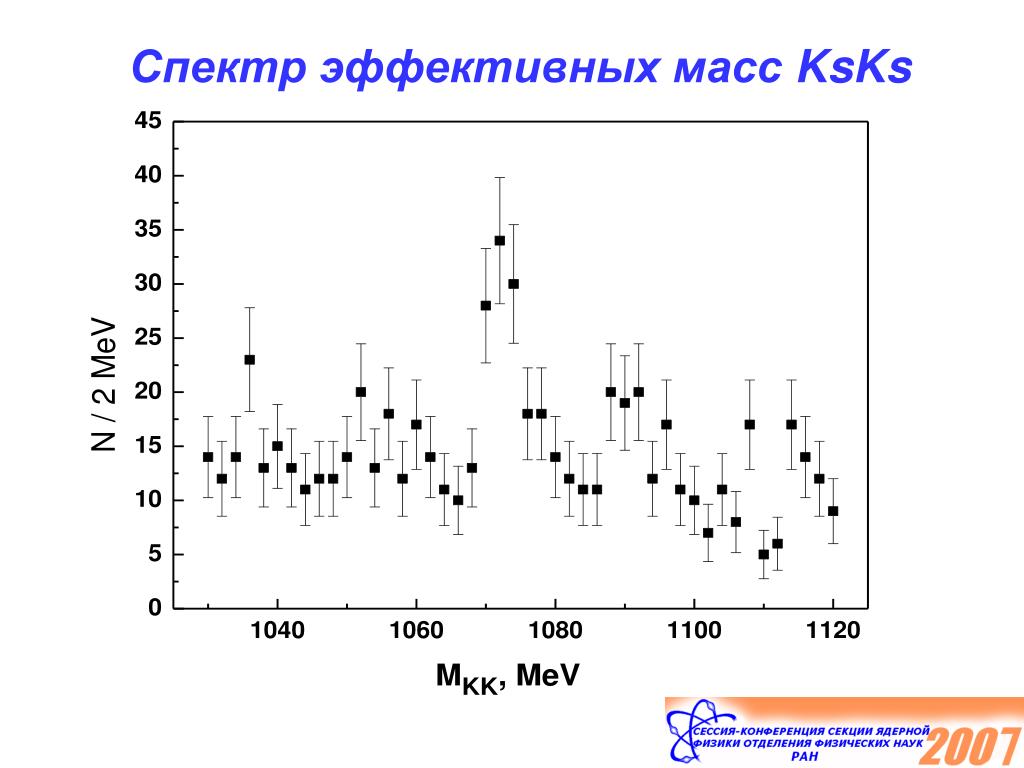 Спектр эффективных масс KsKs

45
40
35
30
25
20
15
10
5
0

N / 2 MeV

1040
1060
1080
1100
1120

$M_{KK}$, MeV

СЕССИЯ-КОНФЕРЕНЦИЯ СЕКЦИИ ЯДЕРНОЙ ФИЗИКИ ОТДЕЛЕНИЯ ФИЗИЧЕСКИХ НАУК РАН
2007